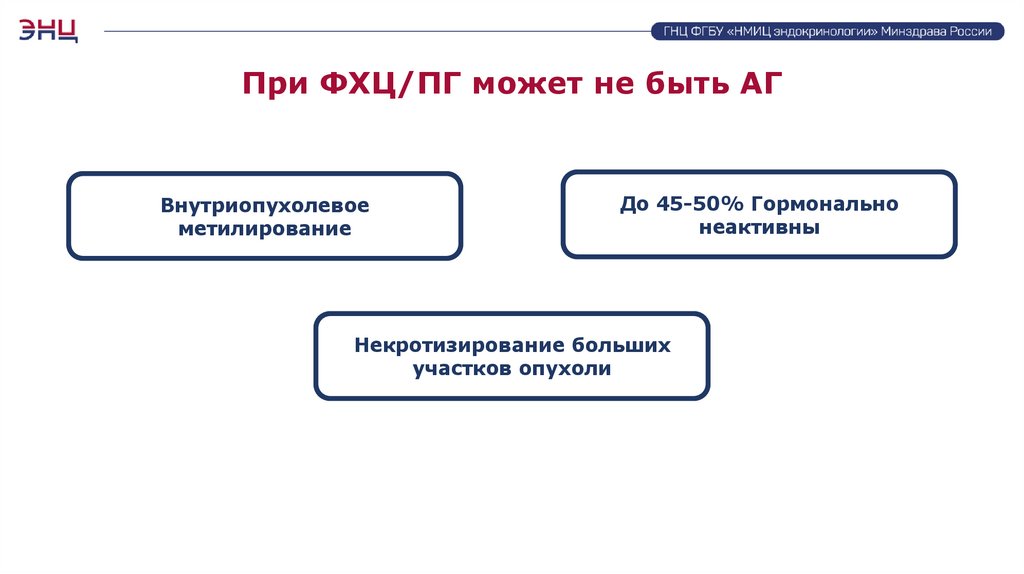 ЭНЦ

ГНЦ ФГБУ «НМИЦ эндокринологии» Минздрава России

При ФХЦ/ПГ может не быть АГ

Внутриопухолевое метилирование

До 45-50% Гормонально неактивны

Некротизирование больших участков опухоли